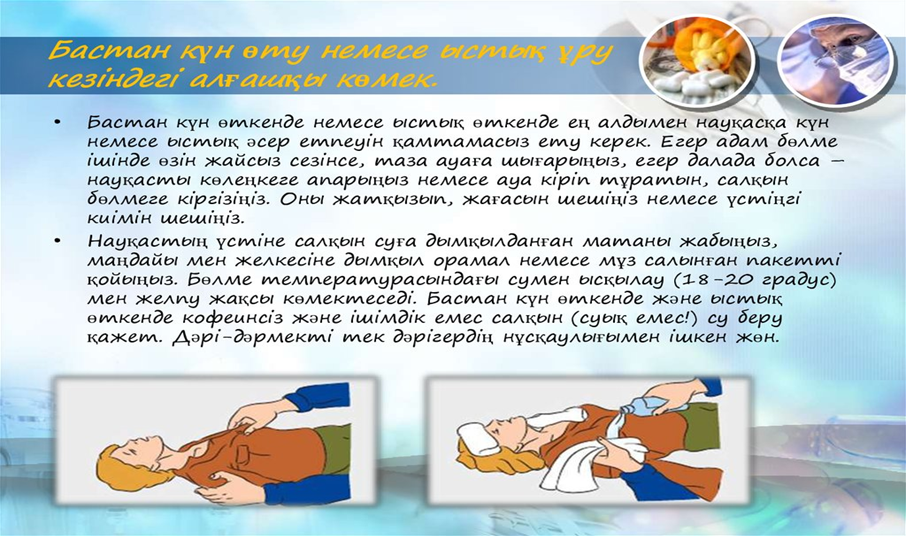 Бастан күн өту немесе ыстық ұру кезіндегі алғашқы көмек.

• Бастан күн өткенде немесе ыстық өткенде ең алдымен науқасқа күн немесе ыстық әсер етпеуін қамтамасыз ету керек. Егер адам бөлме ішінде өзін жайсыз сезінсе, таза ауаға шығарыңыз, егер далада болса – науқасты көлеңкеге апарыңыз немесе ауа кіріп тұратын, салқын бөлмеге кіргізіңіз. Оны жатқызып, жағасын шешіңіз немесе үстіңгі киімін шешіңіз.

• Науқастың үстіне салқын суға дымқылданған матаны жабыңыз, маңдайы мен желкесіне дымқыл орамал немесе мұз салынған пакетті қойыңыз. Бөлме температурасындағы сумен ысқылау (18-20 градус) мен желпу жақсы көмектеседі. Бастан күн өткенде және ыстық өткенде кофеинсіз және ішімдік емес салқын (суық емес!) су беру қажет. Дәрі-дәрмекті тек дәрігердің нұсқаулығымен ішкен жөн.